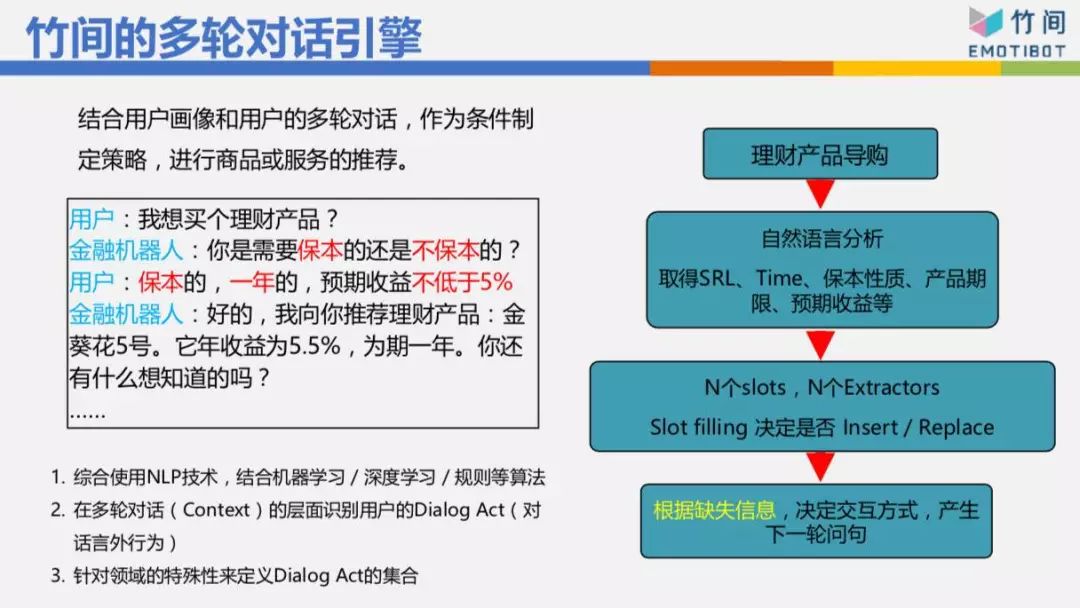 竹间的多轮对话引擎

竹间
EMOTIBOT

结合用户画像和用户的多轮对话，作为条件制定策略，进行商品或服务的推荐。

用户：我想买个理财产品？
金融机器人：你是需要保本的还是不保本的？
用户：保本的，一年的，预期收益不低于5%
金融机器人：好的，我向你推荐理财产品：金葵花5号。它年收益为5.5%，为期一年。你还有什么想知道的吗？
……

1. 综合使用NLP技术，结合机器学习 / 深度学习 / 规则等算法
2. 在多轮对话（Context）的层面识别用户的Dialog Act（对话言外行为）
3. 针对领域的特殊性来定义Dialog Act的集合

理财产品导购

自然语言分析
取得SRL、Time、保本性质、产品期限、预期收益等

N个slots，N个Extractors
Slot filling 决定是否 Insert / Replace

根据缺失信息，决定交互方式，产生下一轮问句